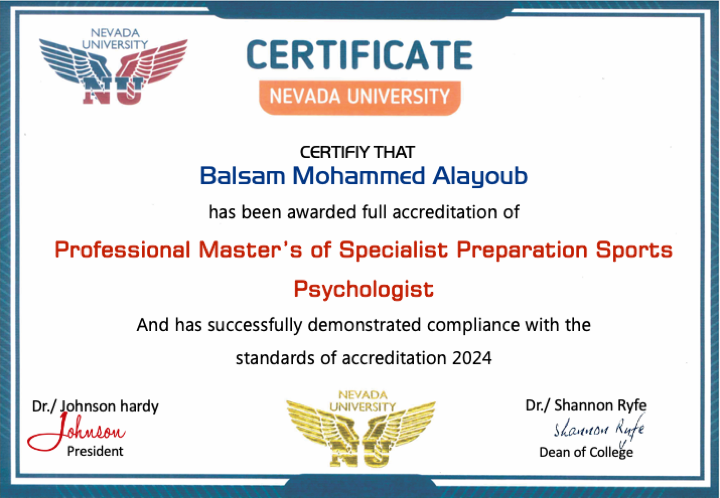 NEVADA UNIVERSITY
NU

CERTIFICATE

NEVADA UNIVERSITY

CERTIFIY THAT

Balsam Mohammed Alayoub

has been awarded full accreditation of

Professional Master's of Specialist Preparation Sports Psychologist

And has successfully demonstrated compliance with the standards of accreditation 2024

Dr./ Johnson hardy
Johnson
President

NEVADA UNIVERSITY
NU

Dr./ Shannon Ryfe
Shannon Ryfe
Dean of College